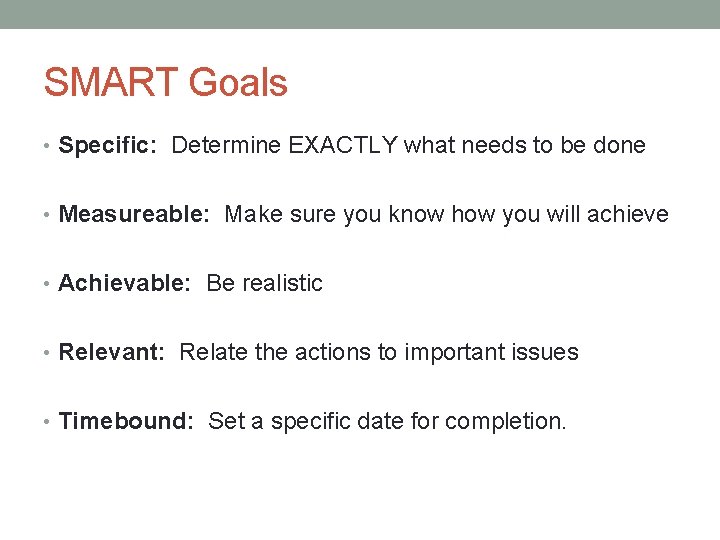 SMART Goals

• Specific: Determine EXACTLY what needs to be done

• Measureable: Make sure you know how you will achieve

• Achievable: Be realistic

• Relevant: Relate the actions to important issues

• Timebound: Set a specific date for completion.